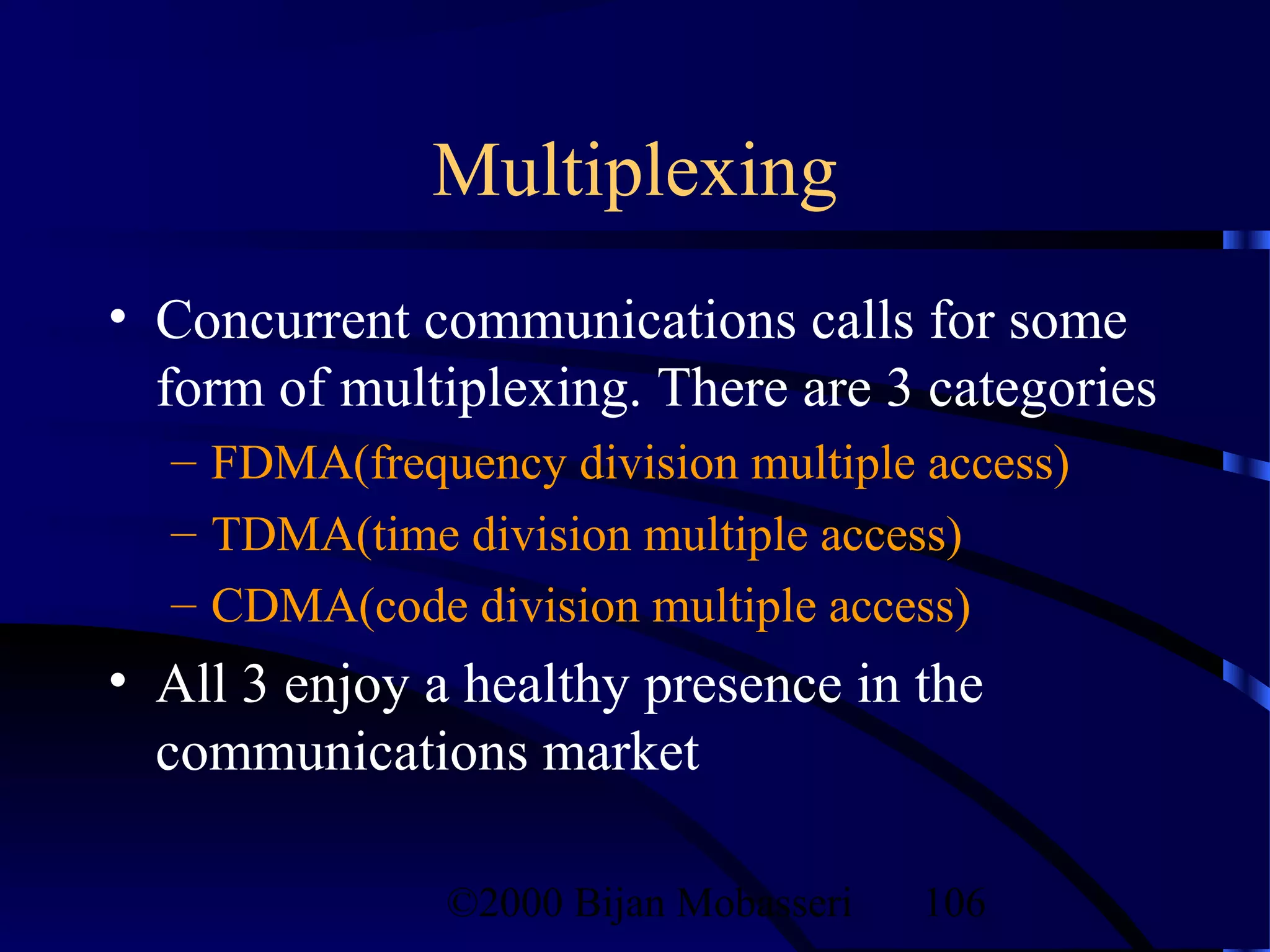 Multiplexing

• Concurrent communications calls for some form of multiplexing. There are 3 categories
– FDMA(frequency division multiple access)
– TDMA(time division multiple access)
– CDMA(code division multiple access)

• All 3 enjoy a healthy presence in the communications market

©2000 Bijan Mobasseri 106